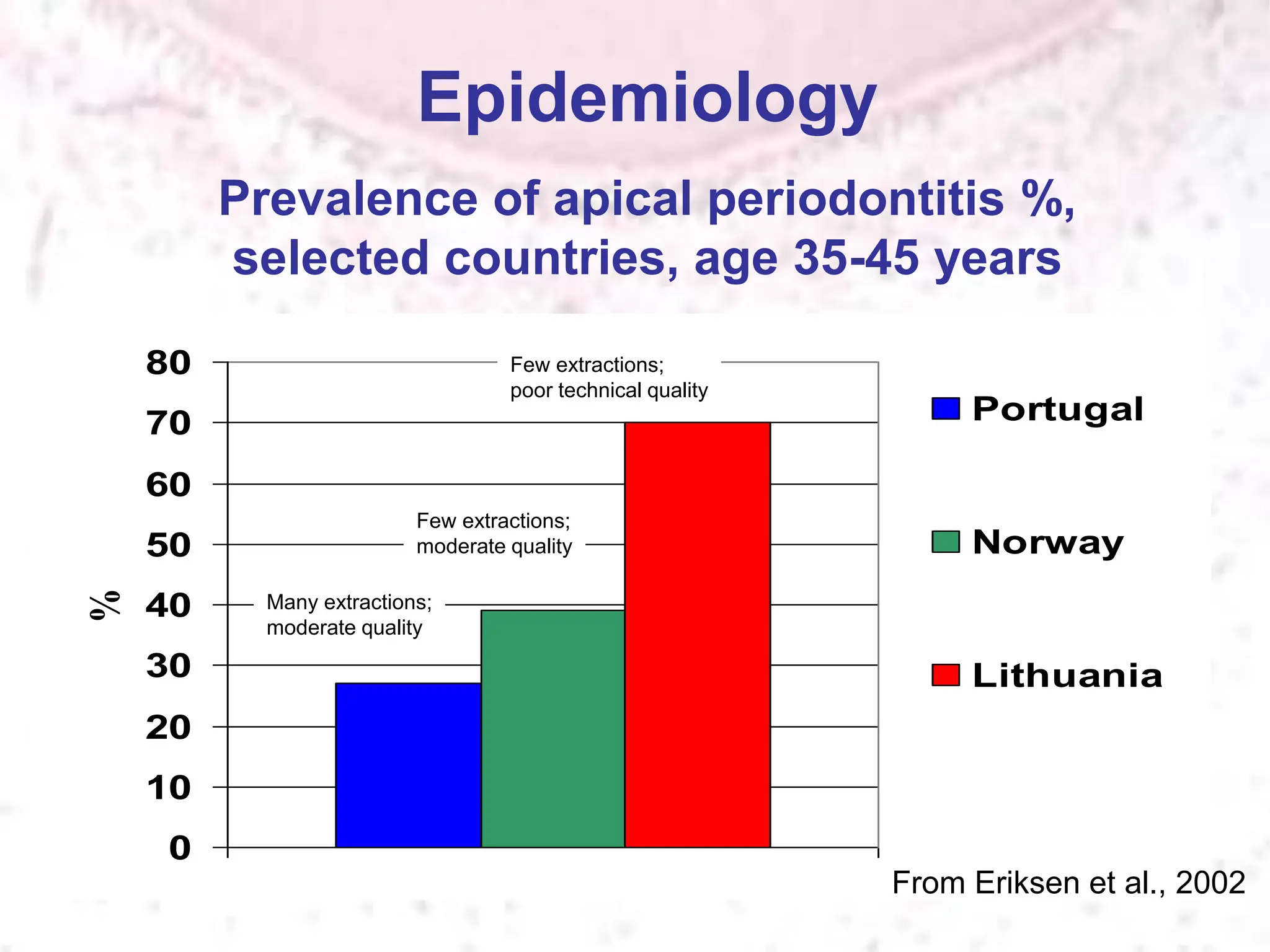 Epidemiology

Prevalence of apical periodontitis %, selected countries, age 35-45 years

80
70
60
50
40
30
20
10
0

%

Few extractions; poor technical quality

Few extractions; moderate quality

Many extractions; moderate quality

Portugal

Norway

Lithuania

From Eriksen et al., 2002